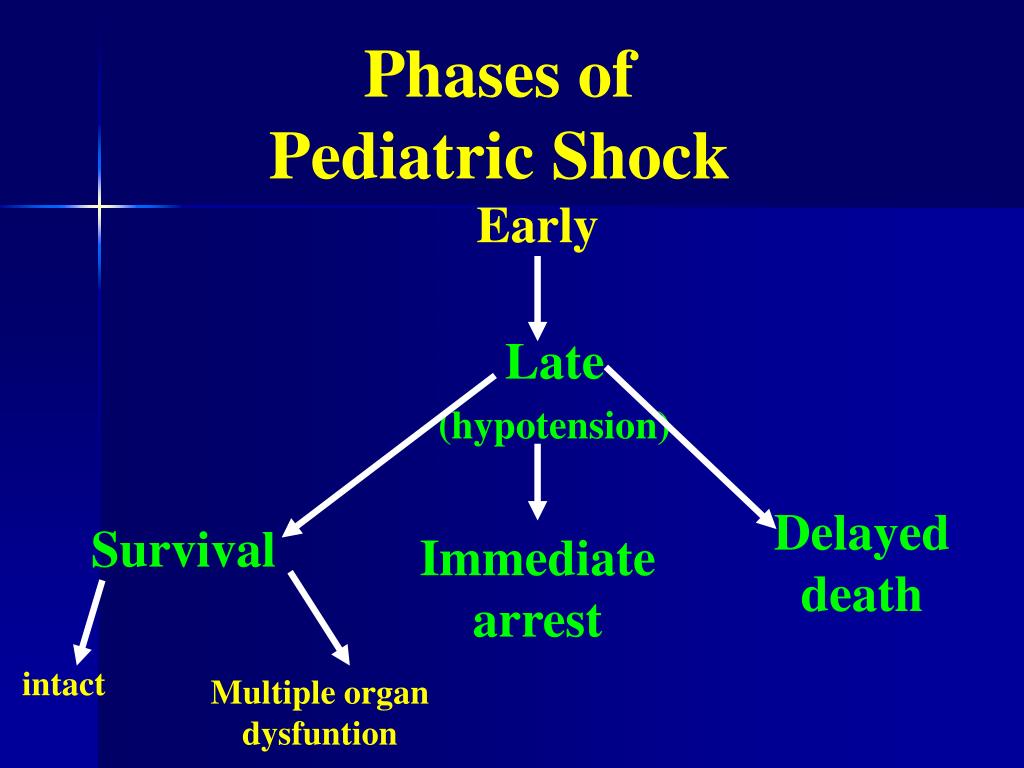 Phases of
Pediatric Shock

Early

Late
(hypotension)

Survival

Immediate
arrest

Delayed
death

intact

Multiple organ
dysfuntion